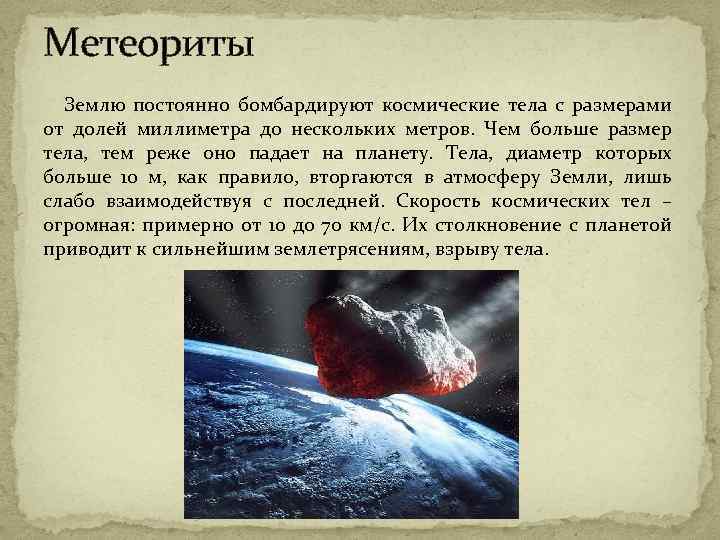 Метеориты

Землю постоянно бомбардируют космические тела с размерами от долей миллиметра до нескольких метров. Чем больше размер тела, тем реже оно падает на планету. Тела, диаметр которых больше 10 м, как правило, вторгаются в атмосферу Земли, лишь слабо взаимодействуя с последней. Скорость космических тел – огромная: примерно от 10 до 70 км/с. Их столкновение с планетой приводит к сильнейшим землетрясениям, взрыву тела.